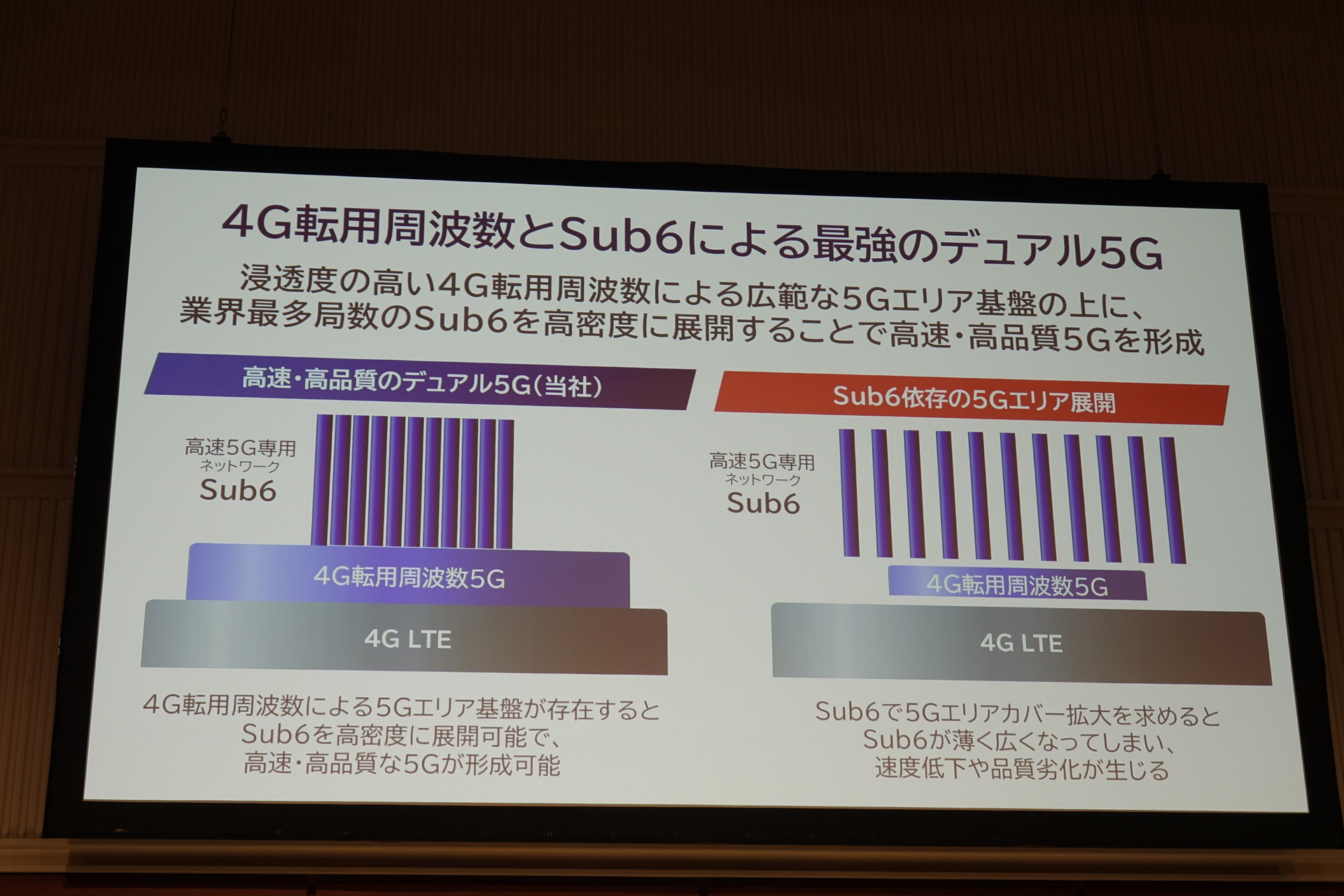 4G転用周波数とSub6による最強のデュアル5G

浸透度の高い4G転用周波数による広範な5Gエリア基盤の上に、業界最多局数のSub6を高密度に展開することで高速・高品質5Gを形成

高速・高品質のデュアル5G（当社）

高速5G専用
ネットワーク
Sub6

4G転用周波数5G

4G LTE

4G転用周波数による5Gエリア基盤が存在すると
Sub6を高密度に展開可能で、
高速・高品質な5Gが形成可能

Sub6依存の5Gエリア展開

高速5G専用
ネットワーク
Sub6

4G転用周波数5G

4G LTE

Sub6で5Gエリアカバー拡大を求めると
Sub6が薄く広くなってしまい、
速度低下や品質劣化が生じる